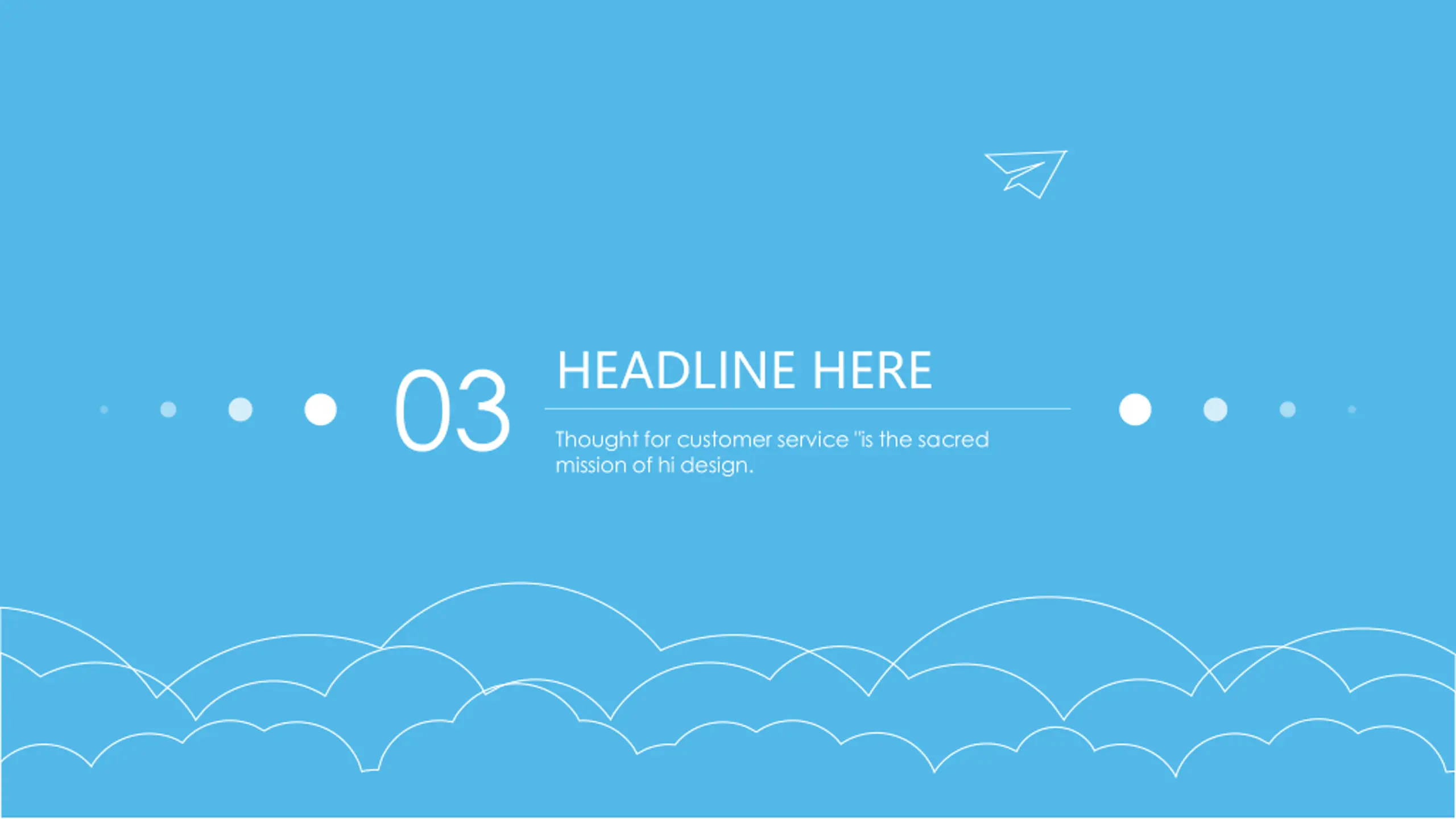 03

HEADLINE HERE

Thought for customer service "is the sacred mission of hi design.